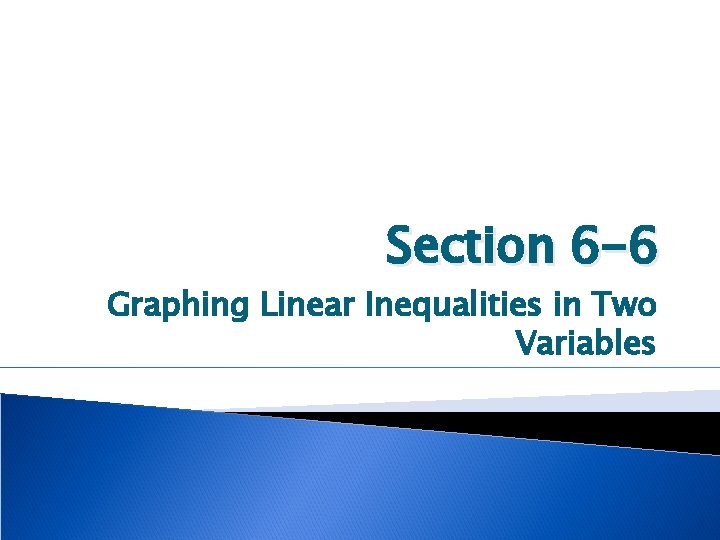 Section 6-6

Graphing Linear Inequalities in Two Variables